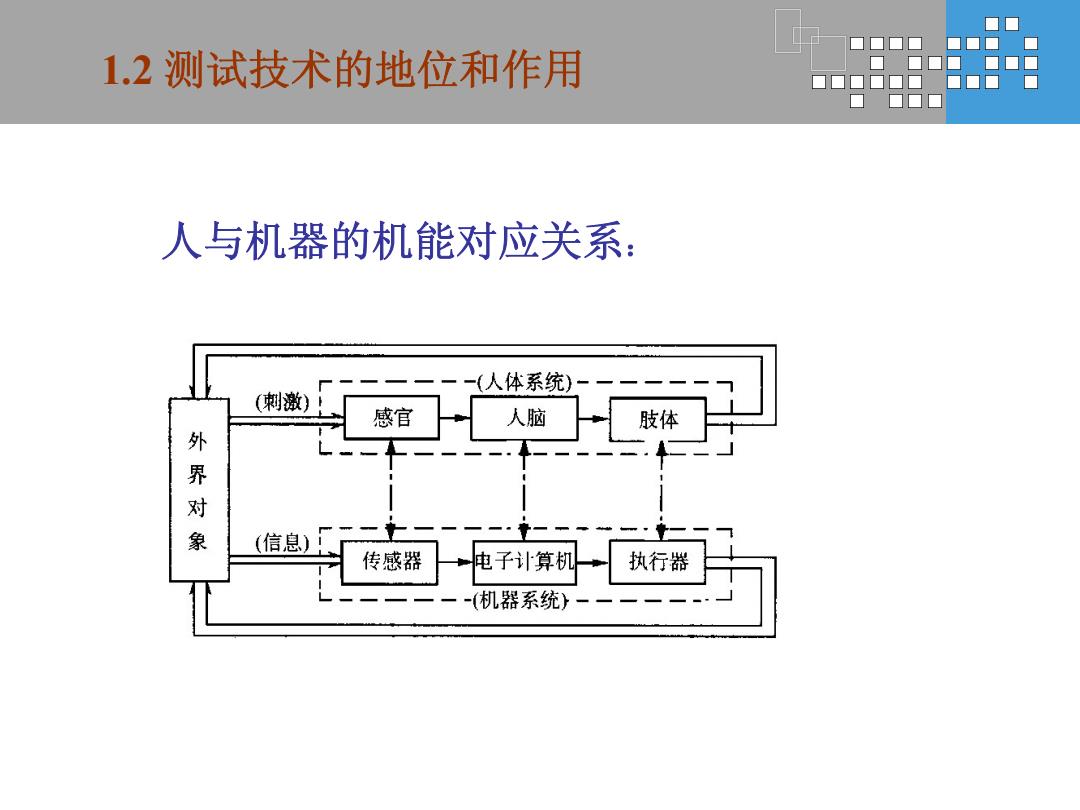 1.2 测试技术的地位和作用

人与机器的机能对应关系：

(人体系统)
(刺激)
感官
人脑
肢体
外界对象
(信息)
传感器
电子计算机
执行器
(机器系统)